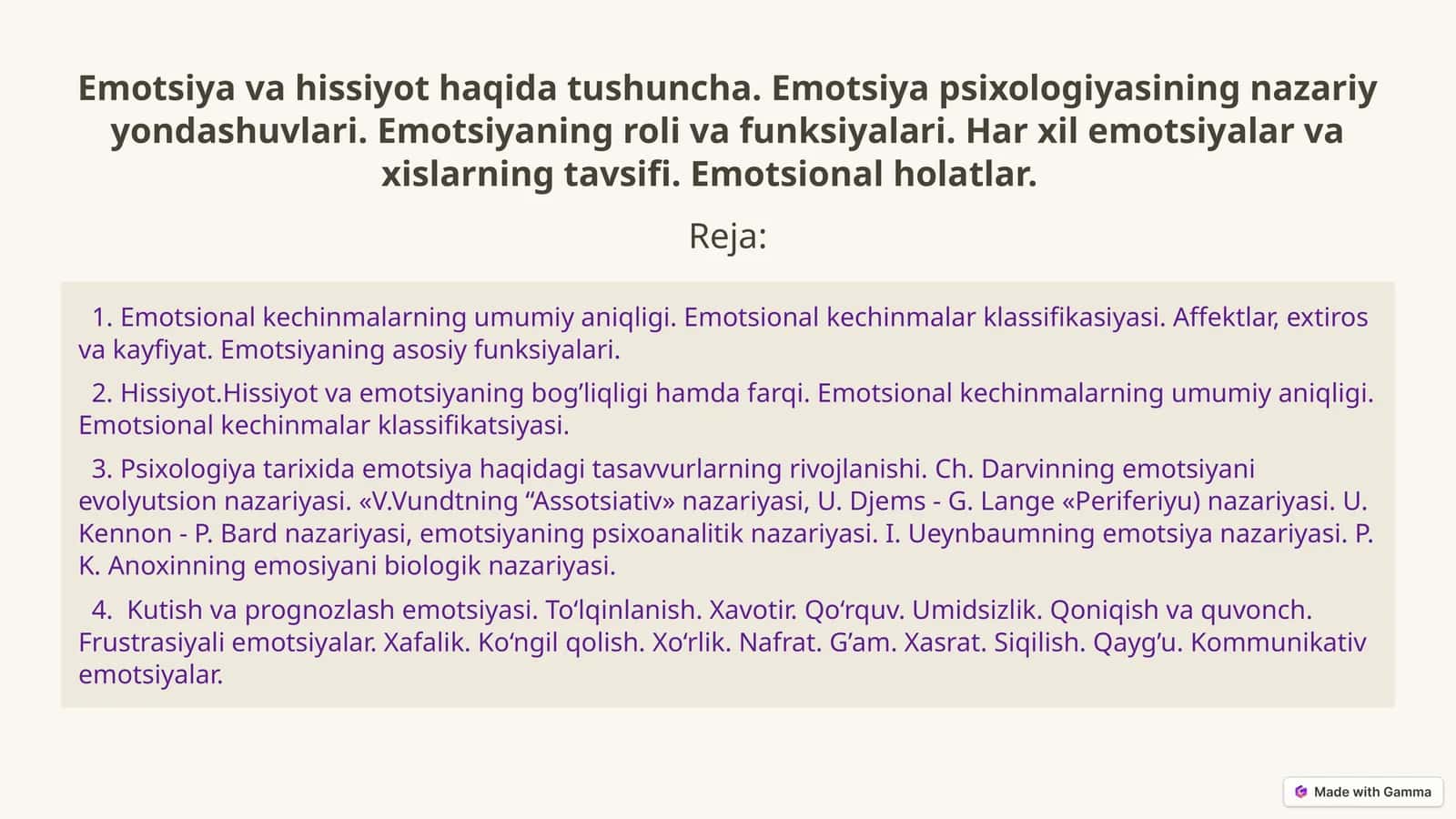 Emotsiya va hissiyot haqida tushuncha. Emotsiya psixologiyasining nazariy yondashuvlari. Emotsiyaning roli va funksiyalari. Har xil emotsiyalar va xislarning tavsifi. Emotsional holatlar.

Reja:

1. Emotsional kechinmalarning umumiy aniqligi. Emotsional kechinmalar klassifikasiyasi. Affektlar, extiros va kayfiyat. Emotsiyaning asosiy funksiyalari.

2. Hissiyot.Hissiyot va emotsiyaning bog’liqligi hamda farqi. Emotsional kechinmalarning umumiy aniqligi. Emotsional kechinmalar klassifikatsiyasi.

3. Psixologiya tarixida emotsiya haqidagi tasavvurlarning rivojlanishi. Ch. Darvinning emotsiyani evolyutsion nazariyasi. «V.Vundtning “Assotsiativ» nazariyasi, U. Djems - G. Lange «Periferiyu) nazariyasi. U. Kennon - P. Bard nazariyasi, emotsiyaning psixoanalitik nazariyasi. I. Ueynbaumning emotsiya nazariyasi. P. K. Anoxinning emosiyani biologik nazariyasi.

4. Kutish va prognozlash emotsiyasi. To‘lqinlanish. Xavotir. Qo‘rquv. Umidsizlik. Qoniqish va quvonch. Frustrasiyali emotsiyalar. Xafalik. Ko‘ngil qolish. Xo‘rlik. Nafrat. G’am. Xasrat. Siqilish. Qayg’u. Kommunikativ emotsiyalar.

Made with Gamma